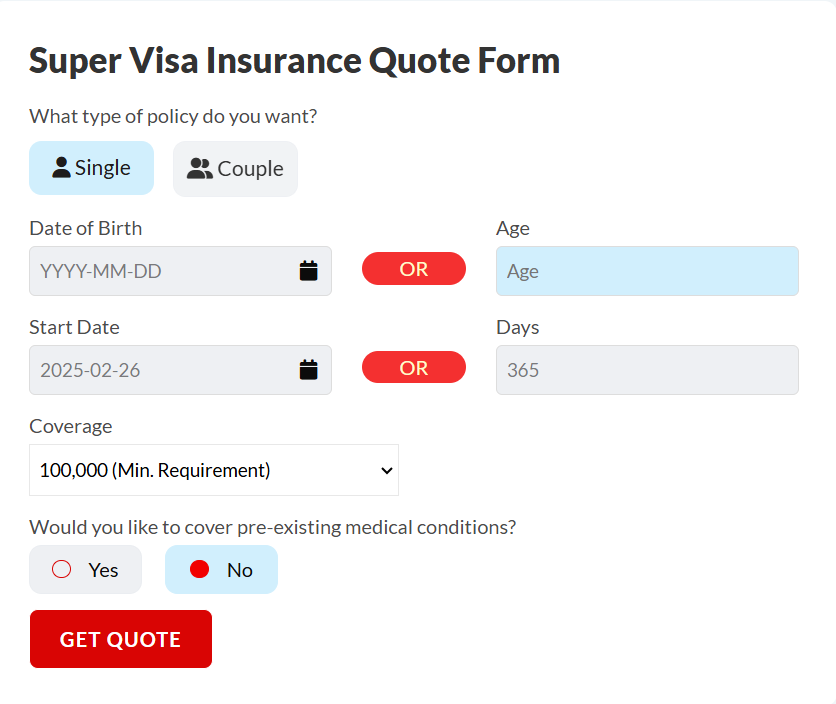 Super Visa Insurance Quote Form

What type of policy do you want?

Single

Couple

Date of Birth

YYYY-MM-DD

OR

Age

Age

Start Date

2025-02-26

OR

Days

365

Coverage

100,000 (Min. Requirement)

Would you like to cover pre-existing medical conditions?

Yes

No

GET QUOTE